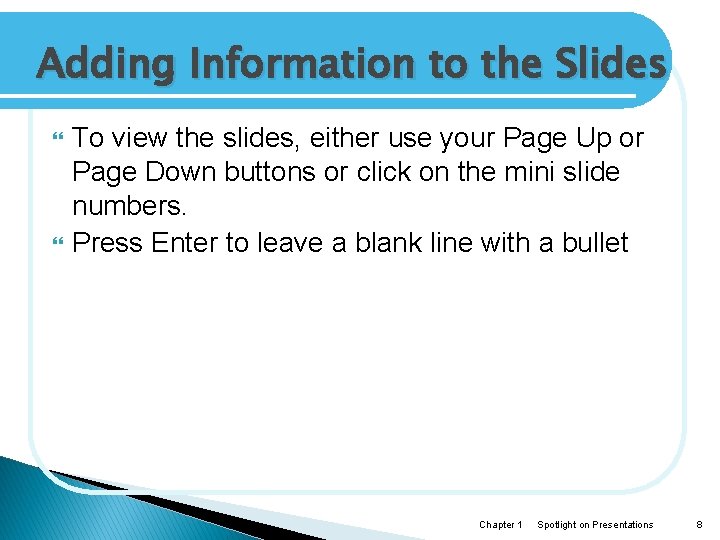 Adding Information to the Slides

To view the slides, either use your Page Up or Page Down buttons or click on the mini slide numbers.

Press Enter to leave a blank line with a bullet

Chapter 1 Spotlight on Presentations 8